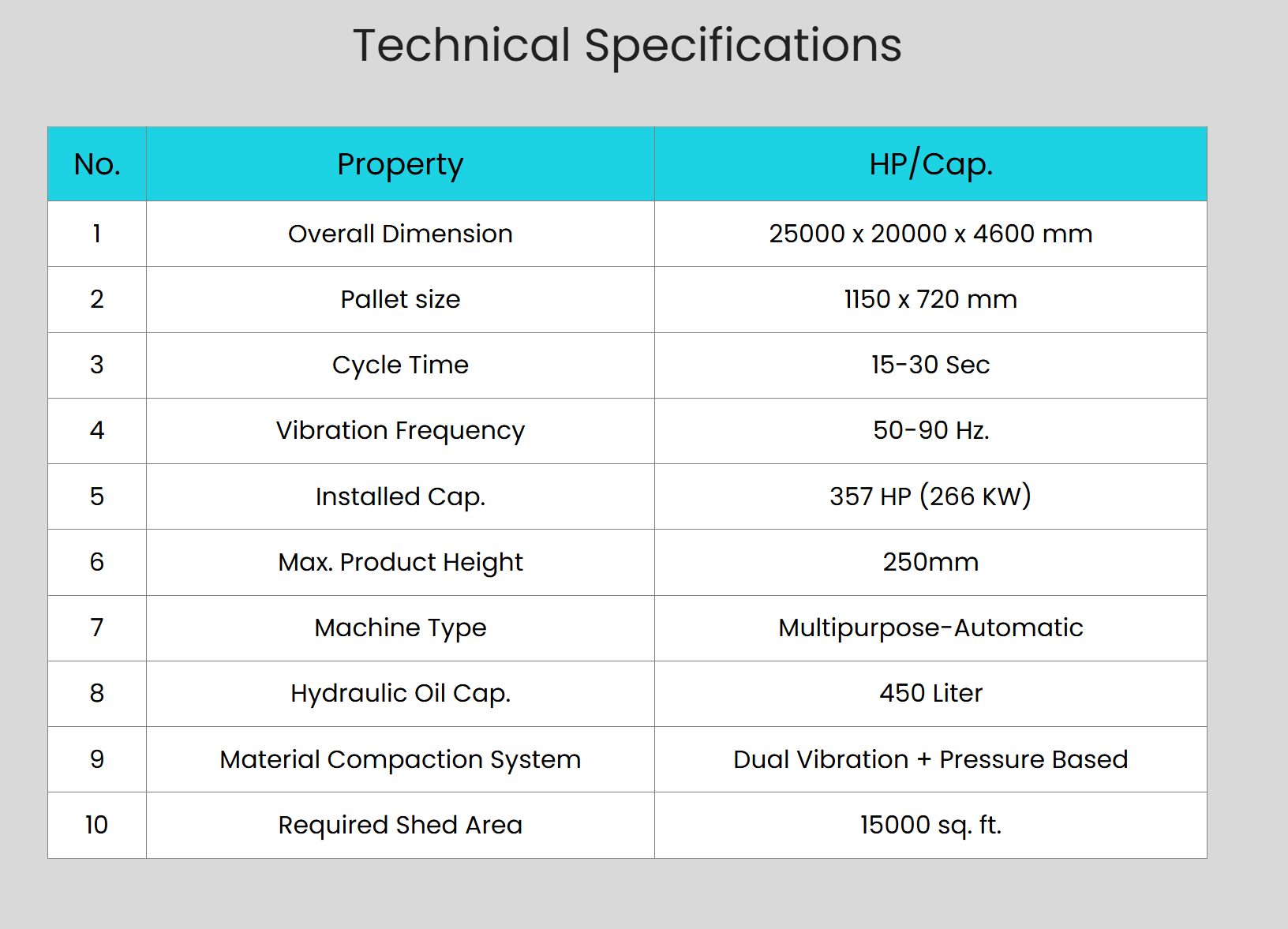 Technical Specifications

| No. | Property | HP/Cap. |
|---|---|---|
| 1 | Overall Dimension | 25000 x 20000 x 4600 mm |
| 2 | Pallet size | 1150 x 720 mm |
| 3 | Cycle Time | 15-30 Sec |
| 4 | Vibration Frequency | 50-90 Hz. |
| 5 | Installed Cap. | 357 HP (266 KW) |
| 6 | Max. Product Height | 250mm |
| 7 | Machine Type | Multipurpose-Automatic |
| 8 | Hydraulic Oil Cap. | 450 Liter |
| 9 | Material Compaction System | Dual Vibration + Pressure Based |
| 10 | Required Shed Area | 15000 sq. ft. |